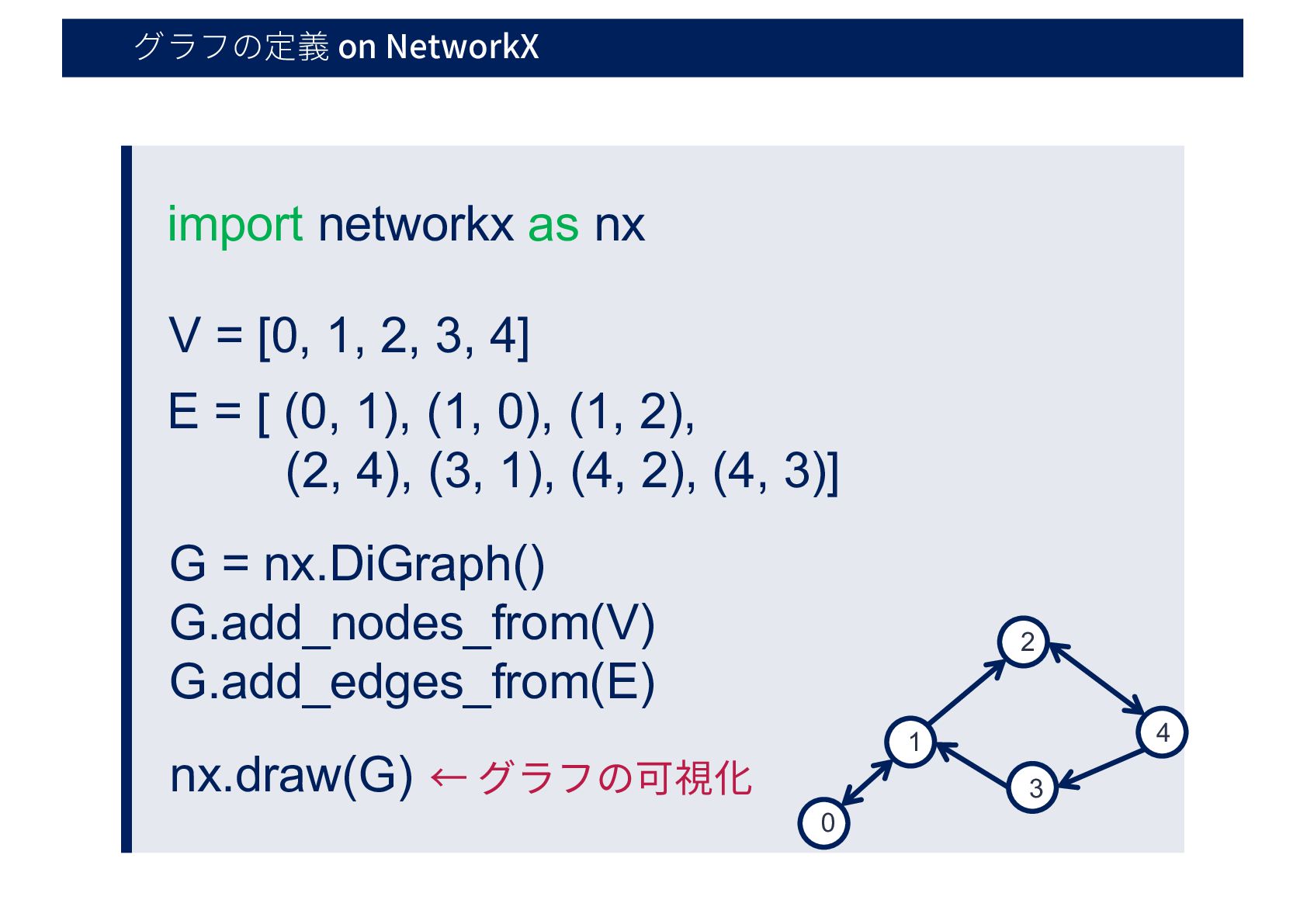 グラフの定義 on NetworkX

import networkx as nx

V = [0, 1, 2, 3, 4]

E = [ (0, 1), (1, 0), (1, 2),
(2, 4), (3, 1), (4, 2), (4, 3)]

G = nx.DiGraph()
G.add_nodes_from(V)
G.add_edges_from(E)

nx.draw(G) ← グラフの可視化

2
1
4
3
0